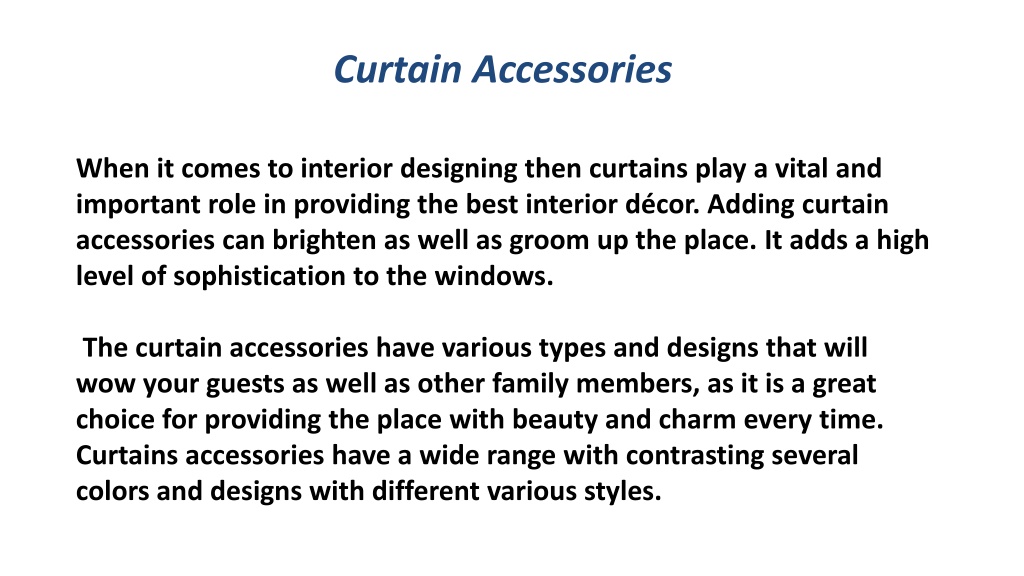 Curtain Accessories

When it comes to interior designing then curtains play a vital and important role in providing the best interior décor. Adding curtain accessories can brighten as well as groom up the place. It adds a high level of sophistication to the windows.

The curtain accessories have various types and designs that will wow your guests as well as other family members, as it is a great choice for providing the place with beauty and charm every time. Curtains accessories have a wide range with contrasting several colors and designs with different various styles.